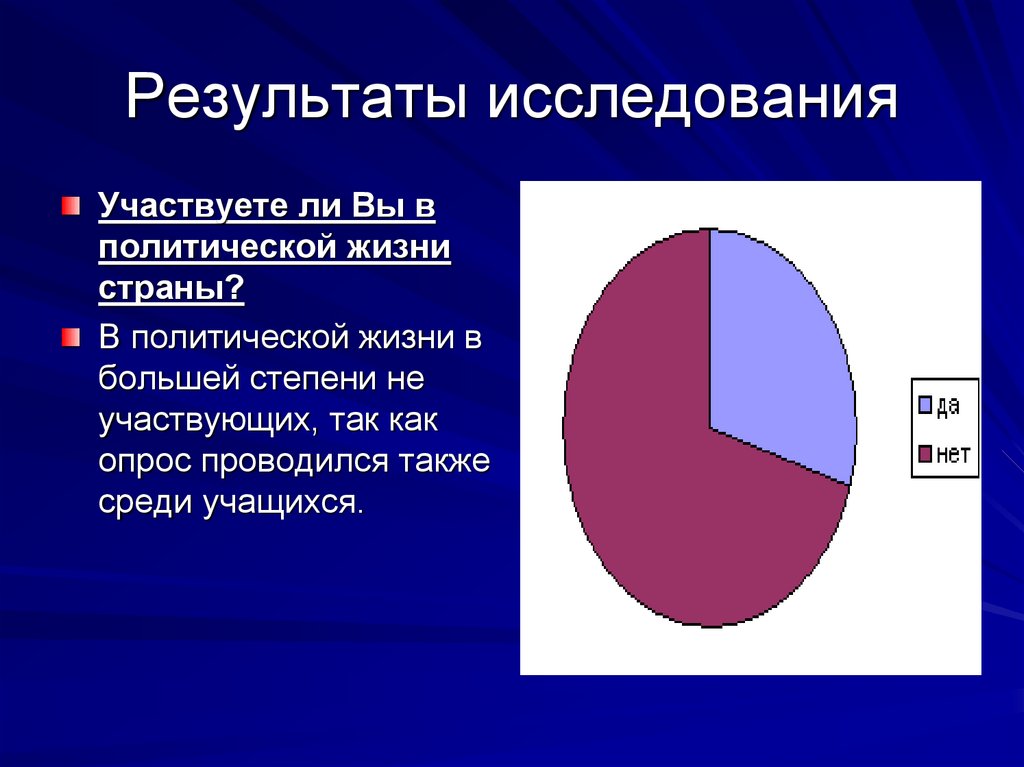 Результаты исследования

Участвуете ли Вы в политической жизни страны?

В политической жизни в большей степени не участвующих, так как опрос проводился также среди учащихся.

да
нет